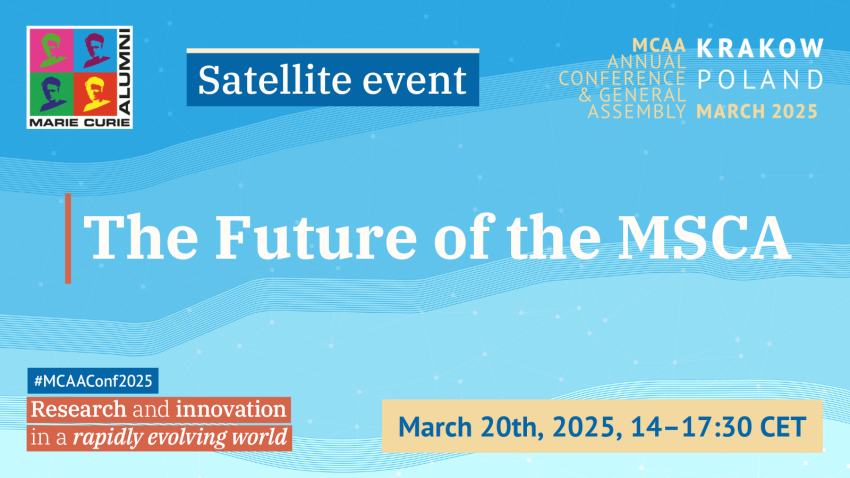 MARIE CURIE ALUMNI

Satellite event

MCAA ANNUAL CONFERENCE & GENERAL ASSEMBLY

KRAKOW POLAND MARCH 2025

The Future of the MSCA

#MCAAConf2025

Research and innovation in a rapidly evolving world

March 20th, 2025, 14–17:30 CET